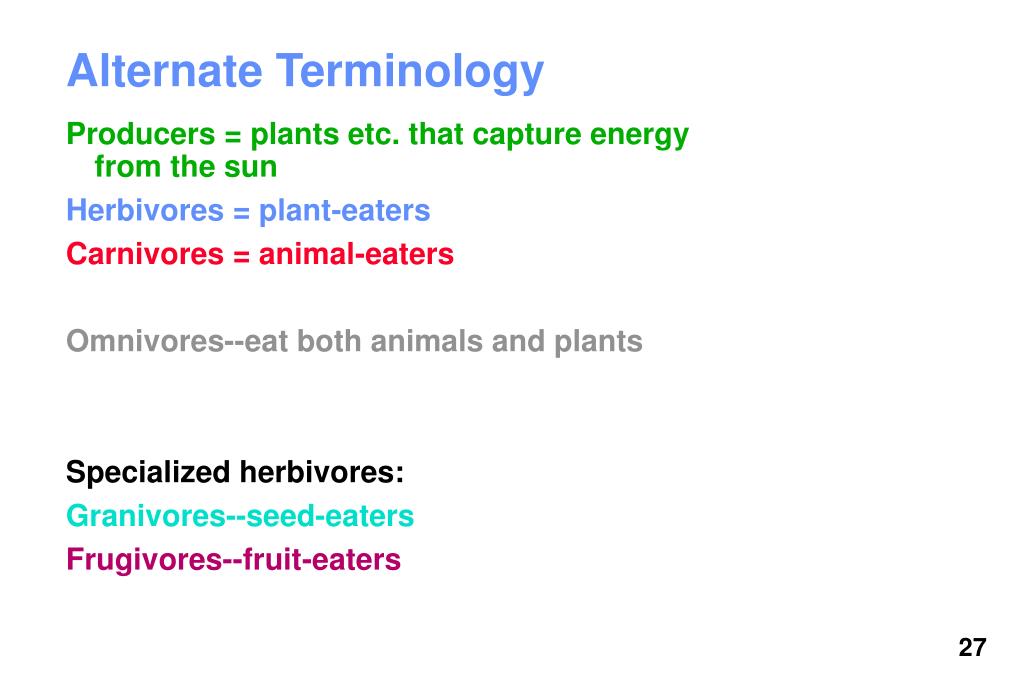 Alternate Terminology

Producers = plants etc. that capture energy from the sun

Herbivores = plant-eaters

Carnivores = animal-eaters

Omnivores--eat both animals and plants

Specialized herbivores:

Granivores--seed-eaters

Frugivores--fruit-eaters

27